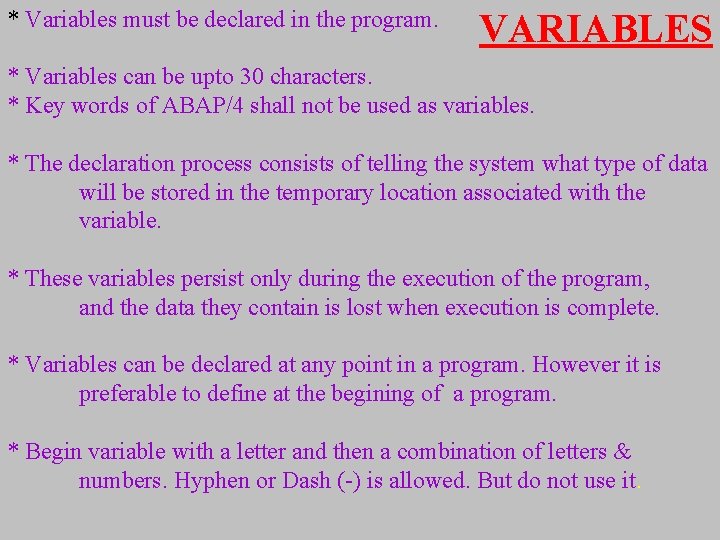 VARIABLES

* Variables must be declared in the program.

* Variables can be upto 30 characters.
* Key words of ABAP/4 shall not be used as variables.

* The declaration process consists of telling the system what type of data will be stored in the temporary location associated with the variable.

* These variables persist only during the execution of the program, and the data they contain is lost when execution is complete.

* Variables can be declared at any point in a program. However it is preferable to define at the begining of a program.

* Begin variable with a letter and then a combination of letters & numbers. Hyphen or Dash (-) is allowed. But do not use it.